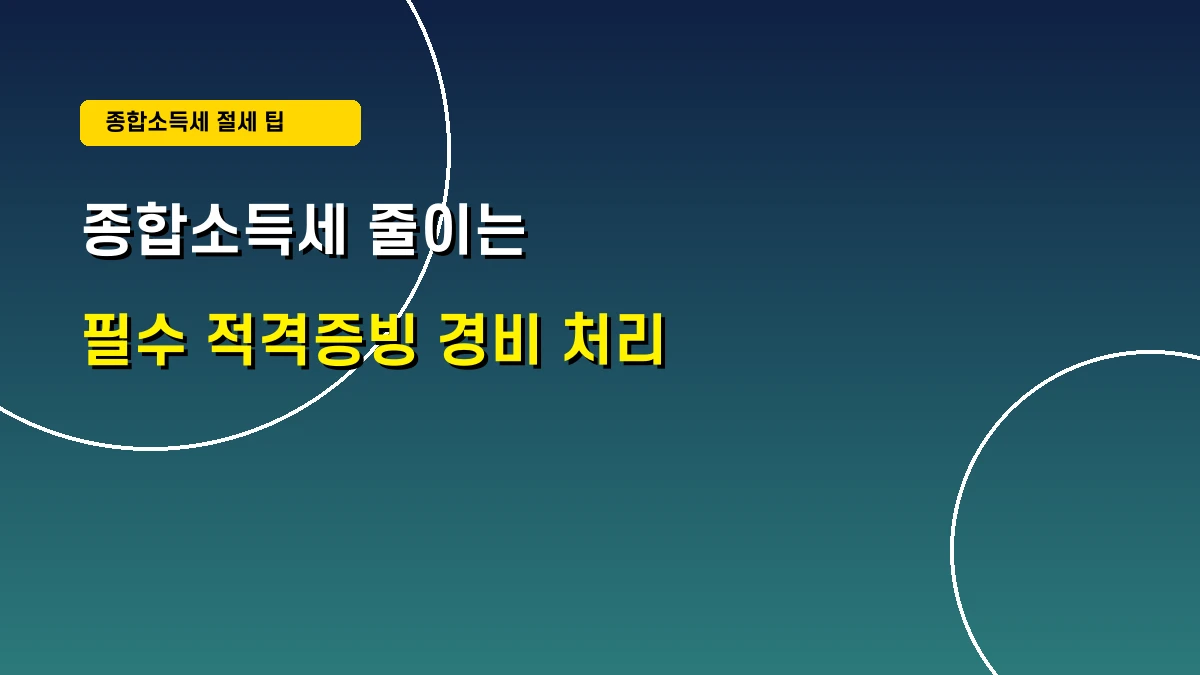 종합소득세 절세 팁

종합소득세 줄이는

필수 적격증빙 경비 처리